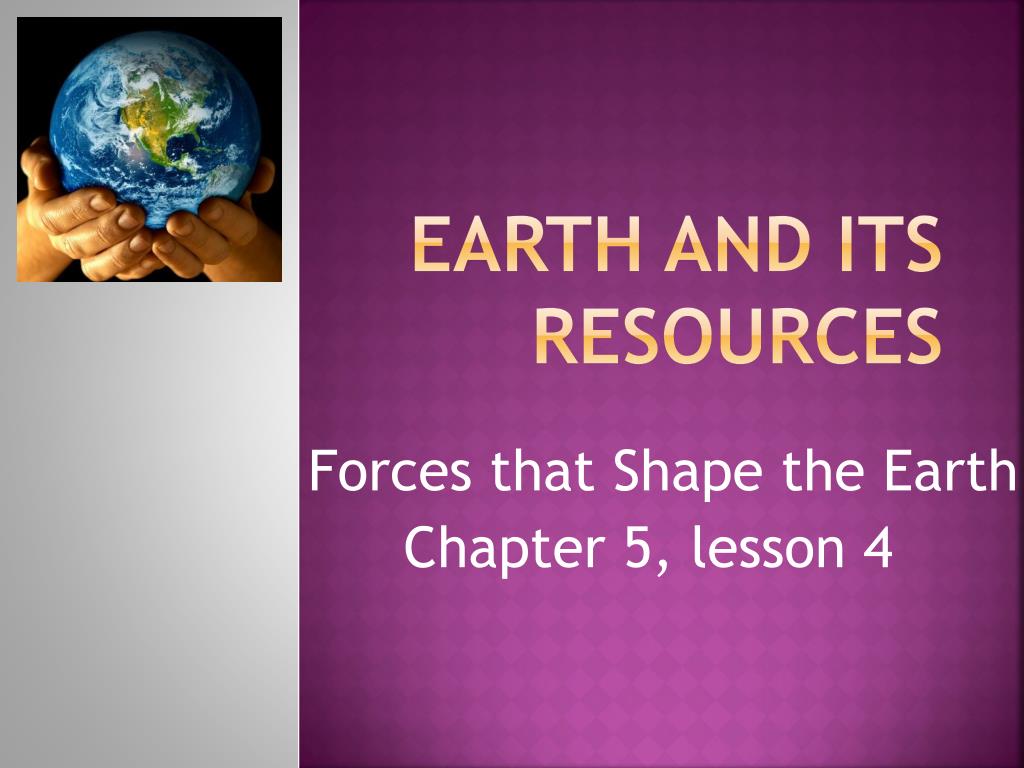 EARTH AND ITS RESOURCES

Forces that Shape the Earth
Chapter 5, lesson 4